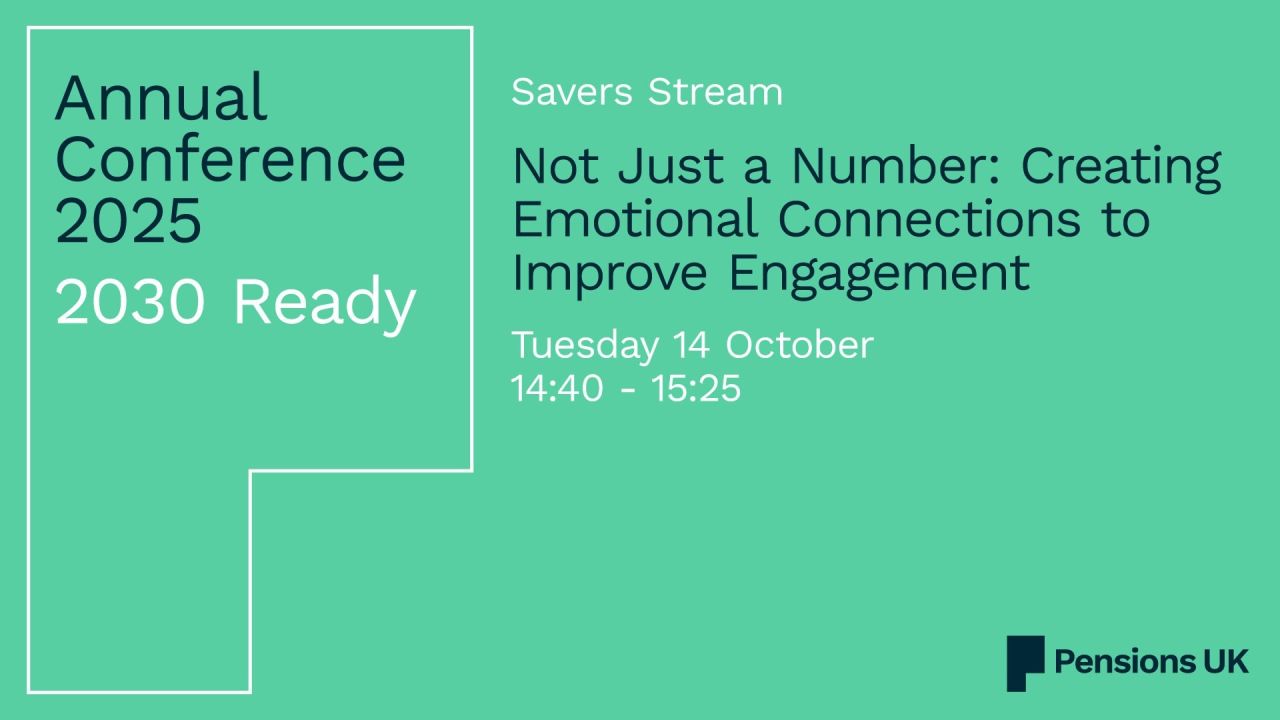 Annual Conference 2025

2030 Ready

Savers Stream

Not Just a Number: Creating Emotional Connections to Improve Engagement

Tuesday 14 October
14:40 - 15:25

Pensions UK